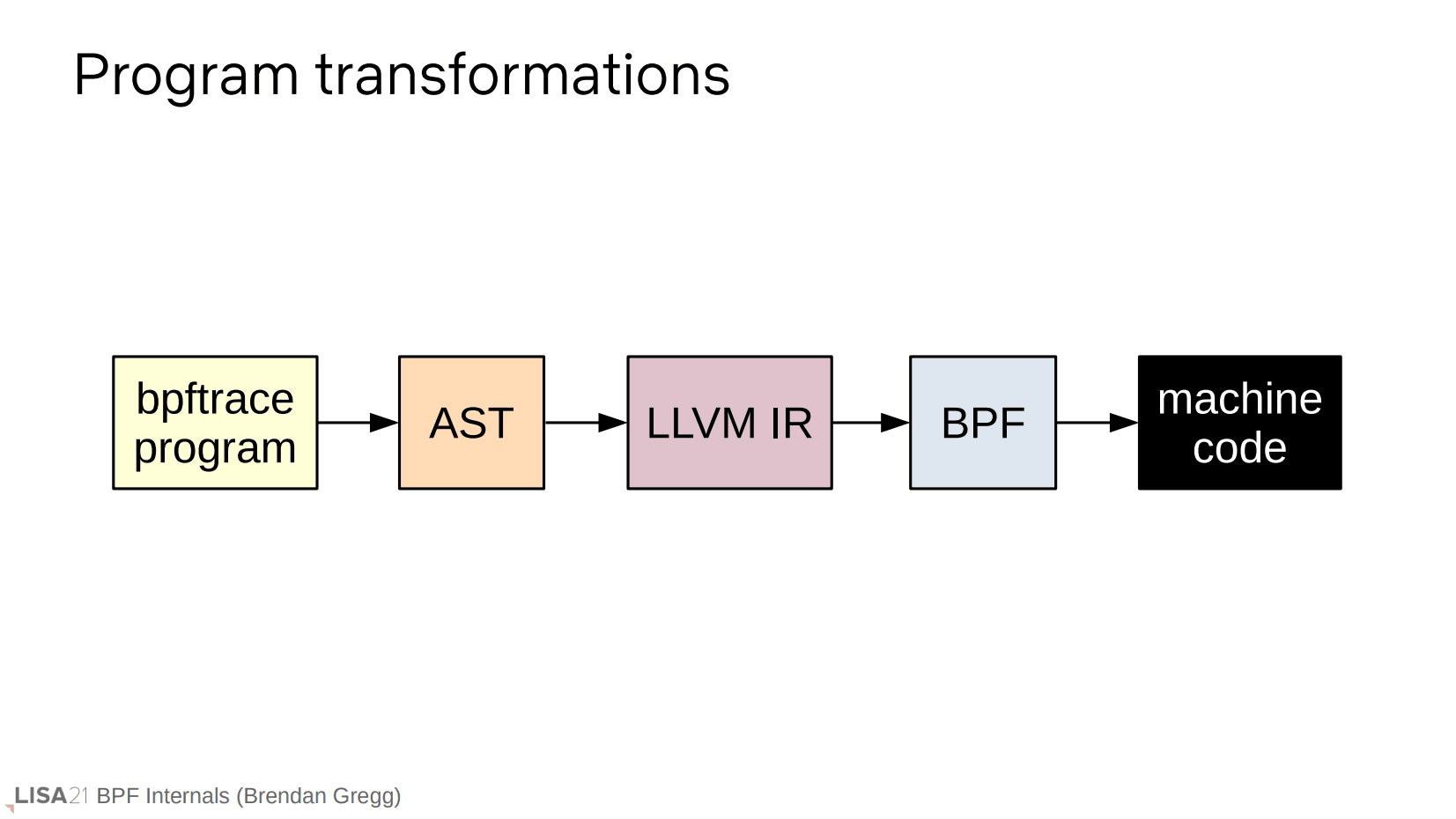 Program transformations

bpftrace program

AST

LLVM IR

BPF

machine code

LISA21 BPF Internals (Brendan Gregg)